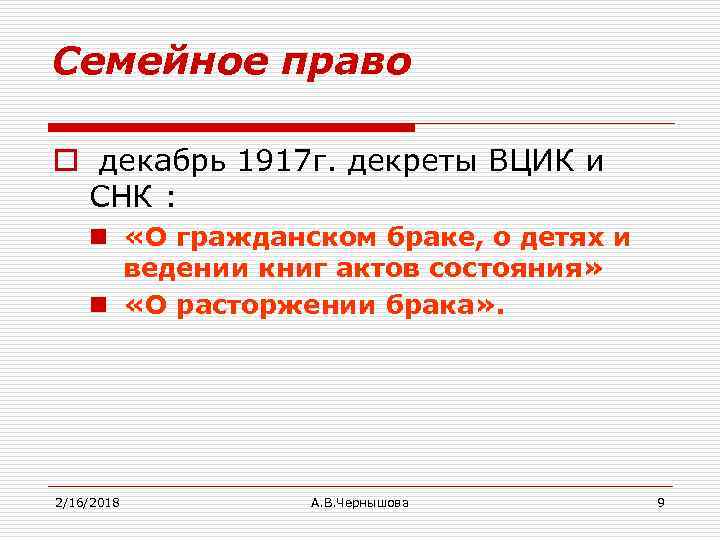 Семейное право

декабрь 1917г. декреты ВЦИК и СНК :

«О гражданском браке, о детях и ведении книг актов состояния»

«О расторжении брака».

2/16/2018 А.В.Чернышова 9